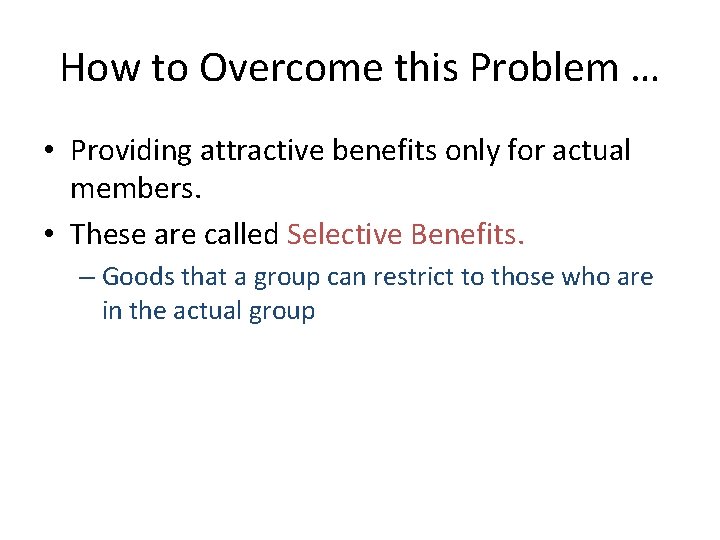 How to Overcome this Problem …

• Providing attractive benefits only for actual members.

• These are called Selective Benefits.

– Goods that a group can restrict to those who are in the actual group